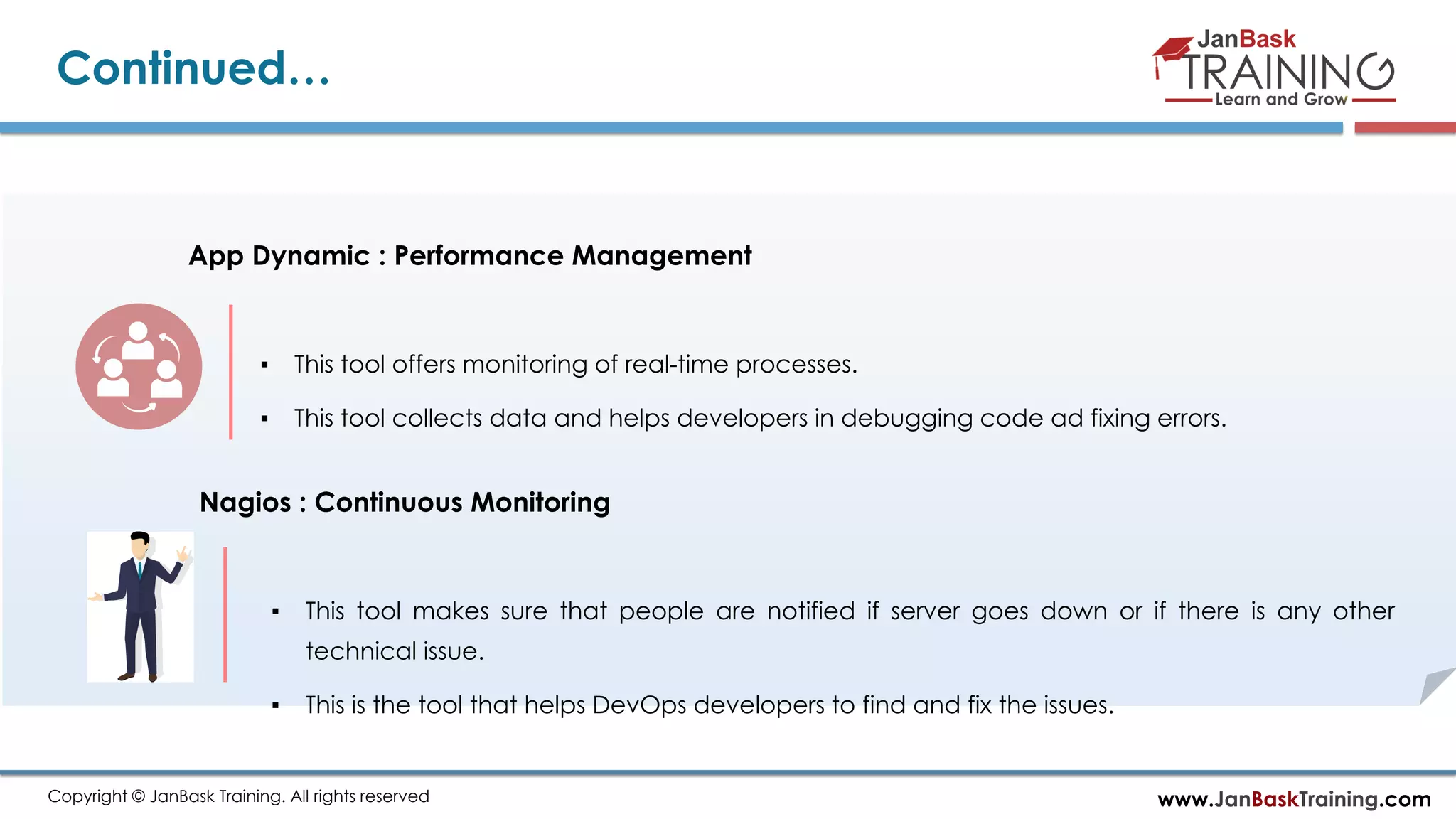 Continued…

JanBask TRAINING Learn and Grow

App Dynamic : Performance Management

▪ This tool offers monitoring of real-time processes.

▪ This tool collects data and helps developers in debugging code ad fixing errors.

Nagios : Continuous Monitoring

▪ This tool makes sure that people are notified if server goes down or if there is any other technical issue.

▪ This is the tool that helps DevOps developers to find and fix the issues.

Copyright © JanBask Training. All rights reserved

www.JanBaskTraining.com